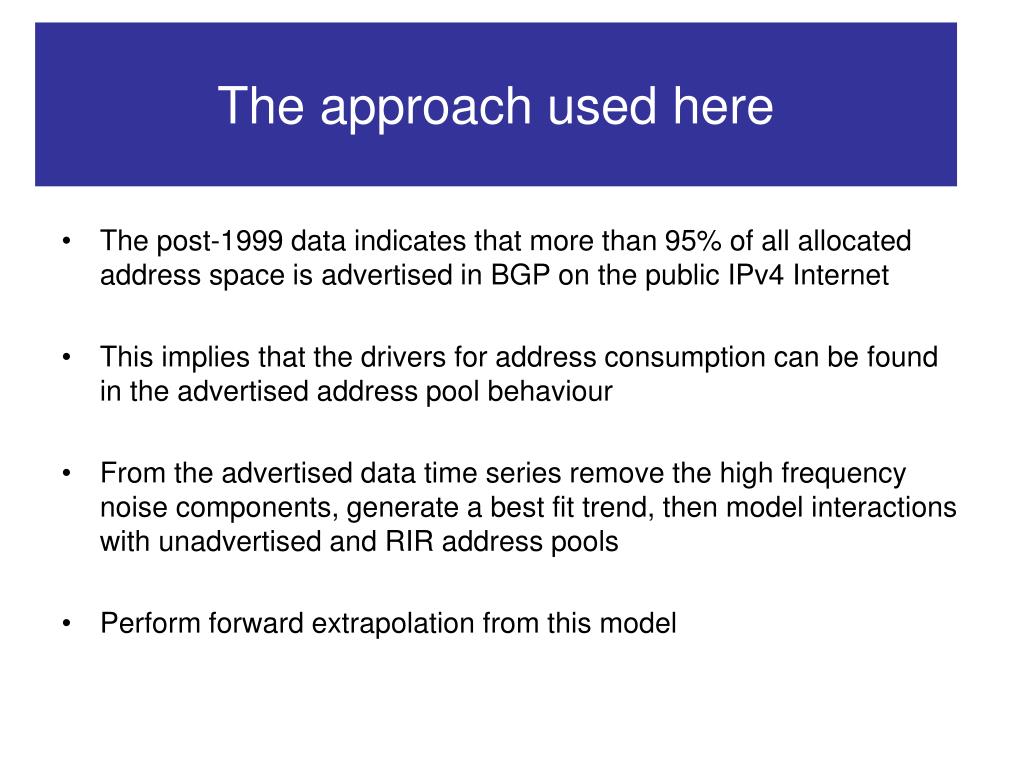 The approach used here

• The post-1999 data indicates that more than 95% of all allocated address space is advertised in BGP on the public IPv4 Internet

• This implies that the drivers for address consumption can be found in the advertised address pool behaviour

• From the advertised data time series remove the high frequency noise components, generate a best fit trend, then model interactions with unadvertised and RIR address pools

• Perform forward extrapolation from this model